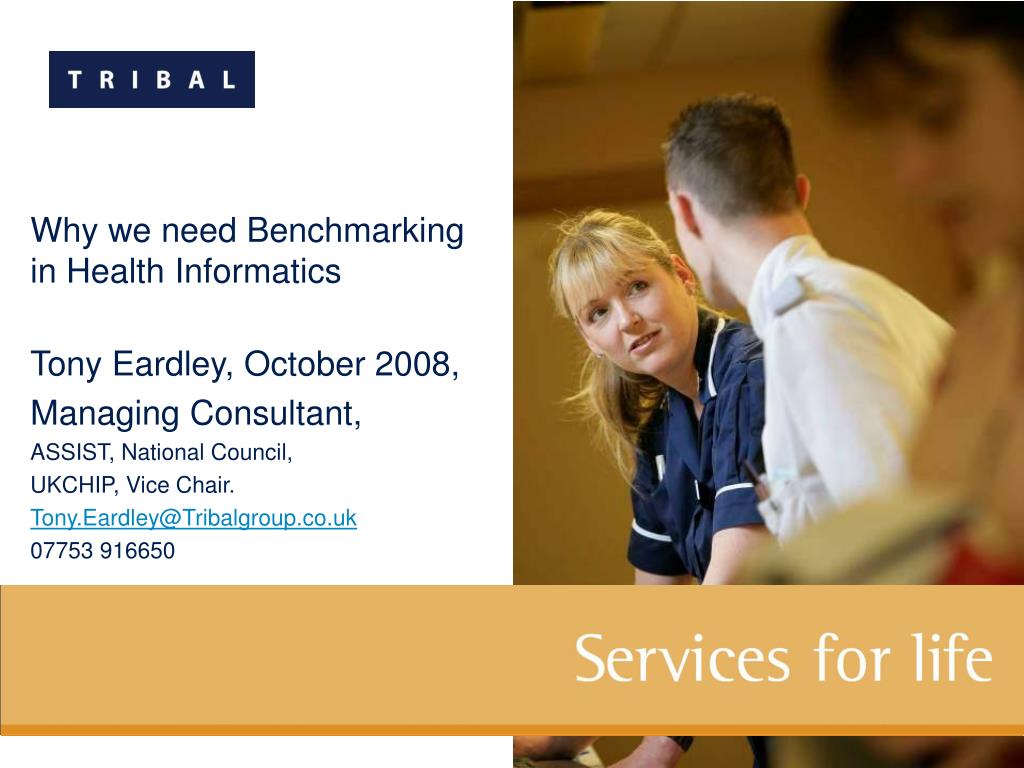 TRIBAL

Why we need Benchmarking in Health Informatics

Tony Eardley, October 2008,
Managing Consultant,
ASSIST, National Council,
UKCHIP, Vice Chair.
Tony.Eardley@Tribalgroup.co.uk
07753 916650

Services for life